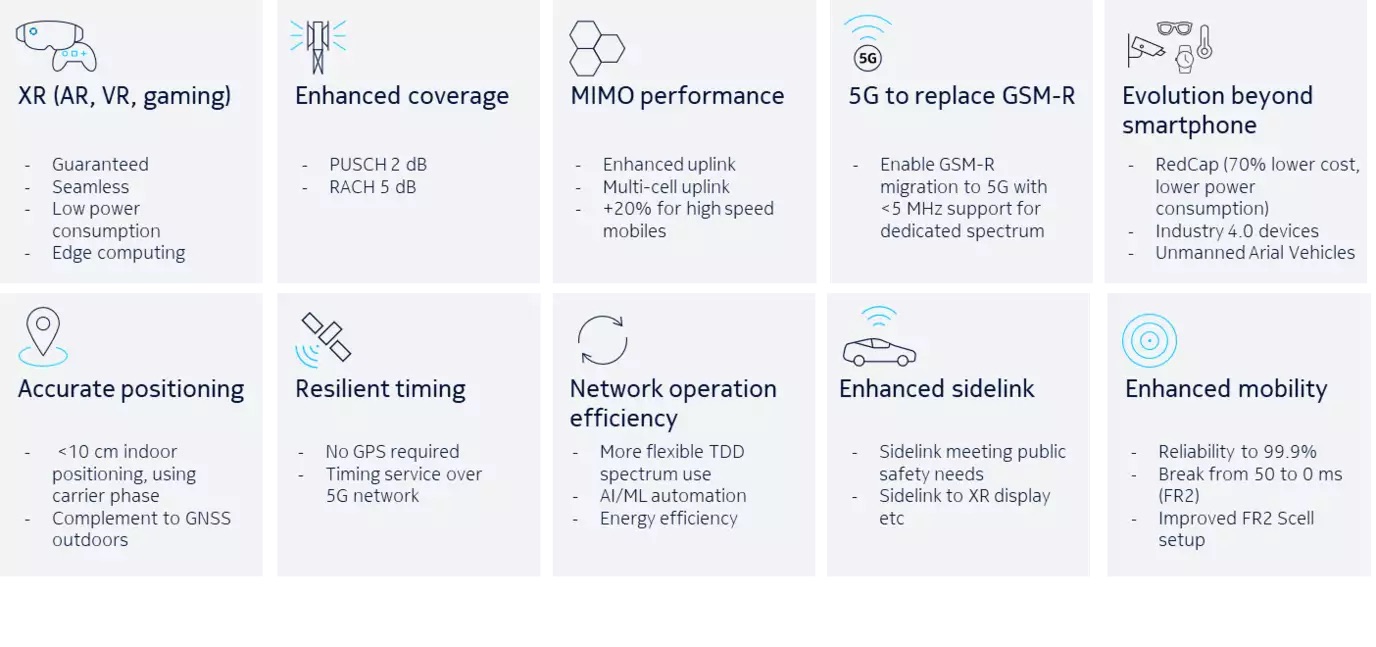 XR (AR, VR, gaming)

- Guaranteed
- Seamless
- Low power consumption
- Edge computing

Enhanced coverage

- PUSCH 2 dB
- RACH 5 dB

MIMO performance

- Enhanced uplink
- Multi-cell uplink
- +20% for high speed mobiles

5G

5G to replace GSM-R

- Enable GSM-R migration to 5G with <5 MHz support for dedicated spectrum

Evolution beyond smartphone

- RedCap (70% lower cost, lower power consumption)
- Industry 4.0 devices
- Unmanned Arial Vehicles

Accurate positioning

- <10 cm indoor positioning, using carrier phase
- Complement to GNSS outdoors

Resilient timing

- No GPS required
- Timing service over 5G network

Network operation efficiency

- More flexible TDD spectrum use
- AI/ML automation
- Energy efficiency

Enhanced sidelink

- Sidelink meeting public safety needs
- Sidelink to XR display etc

Enhanced mobility

- Reliability to 99.9%
- Break from 50 to 0 ms (FR2)
- Improved FR2 Scell setup